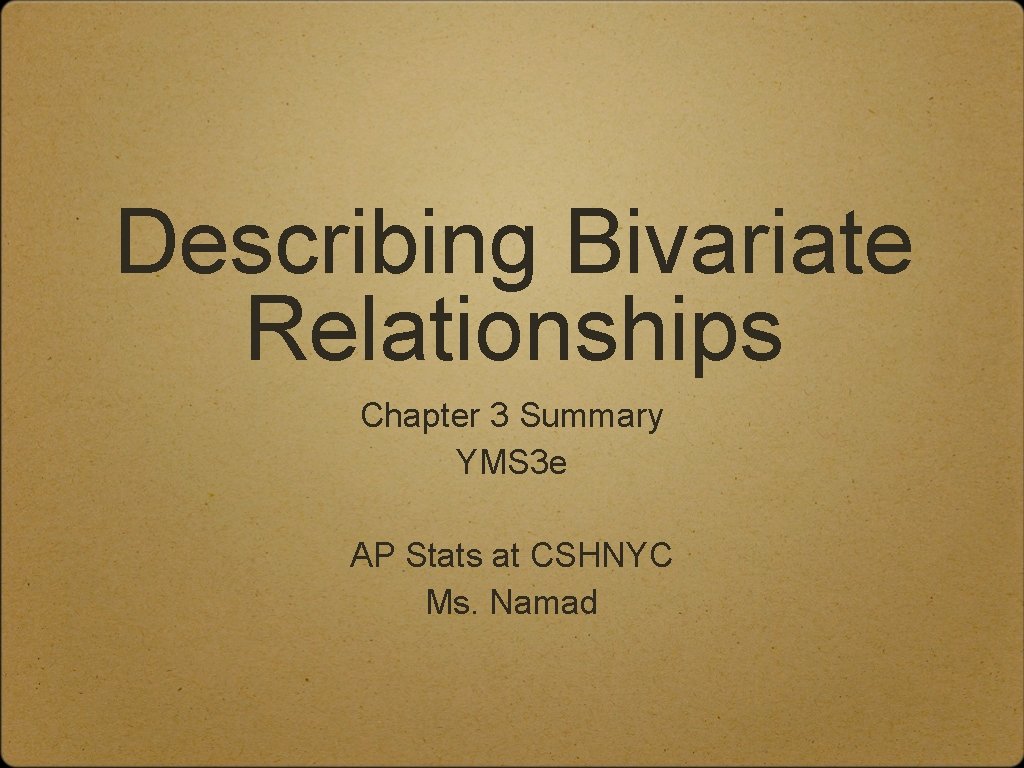 Describing Bivariate Relationships

Chapter 3 Summary
YMS3e

AP Stats at CSHNYC
Ms. Namad